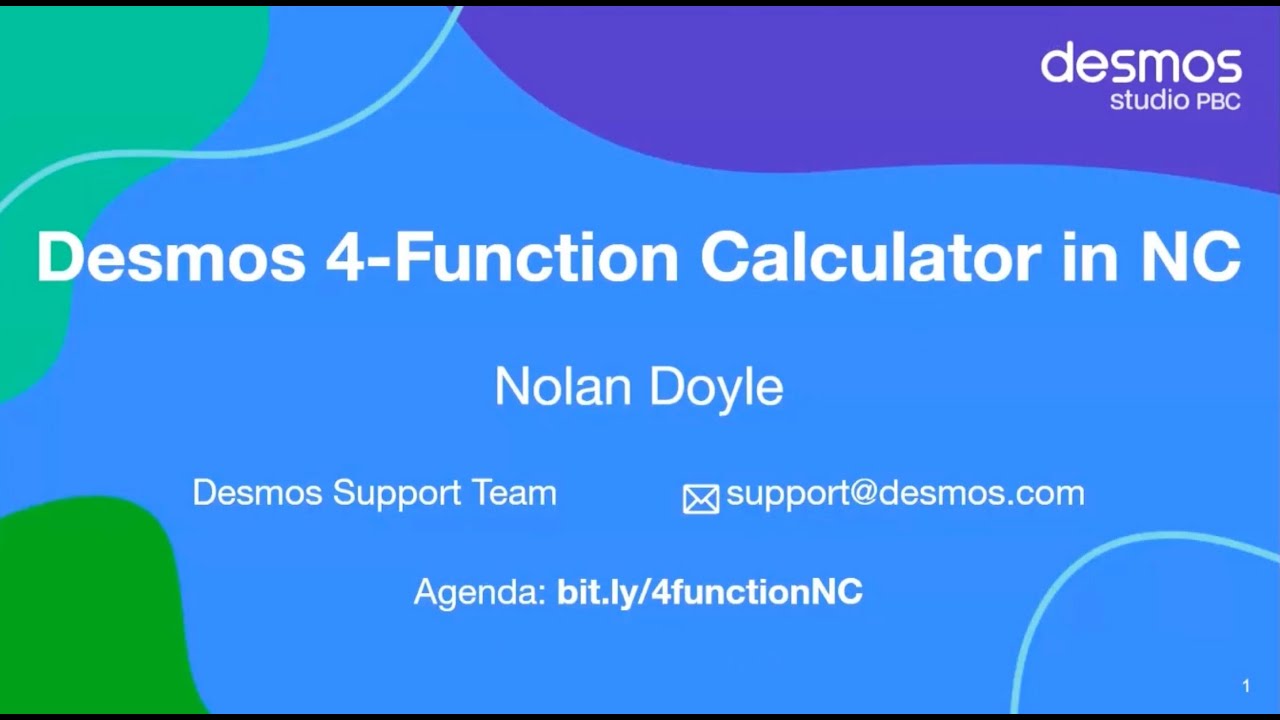 desmos
studio PBC

Desmos 4-Function Calculator in NC

Nolan Doyle

Desmos Support Team

support@desmos.com

Agenda: bit.ly/4functionNC

1